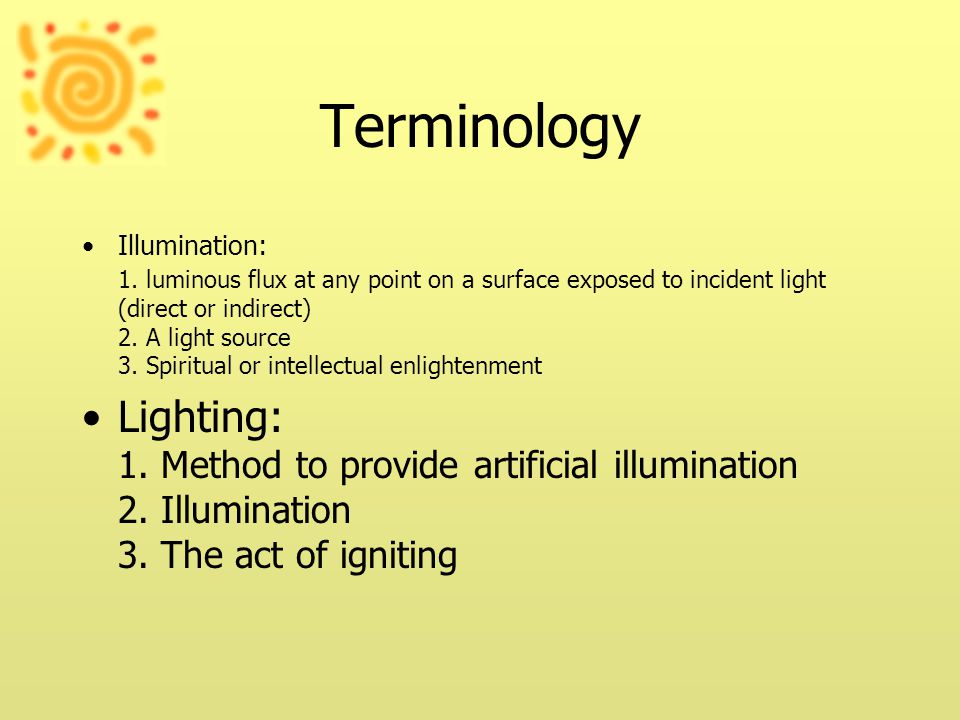 Terminology

• Illumination:
1. luminous flux at any point on a surface exposed to incident light (direct or indirect)
2. A light source
3. Spiritual or intellectual enlightenment

• Lighting:
1. Method to provide artificial illumination
2. Illumination
3. The act of igniting